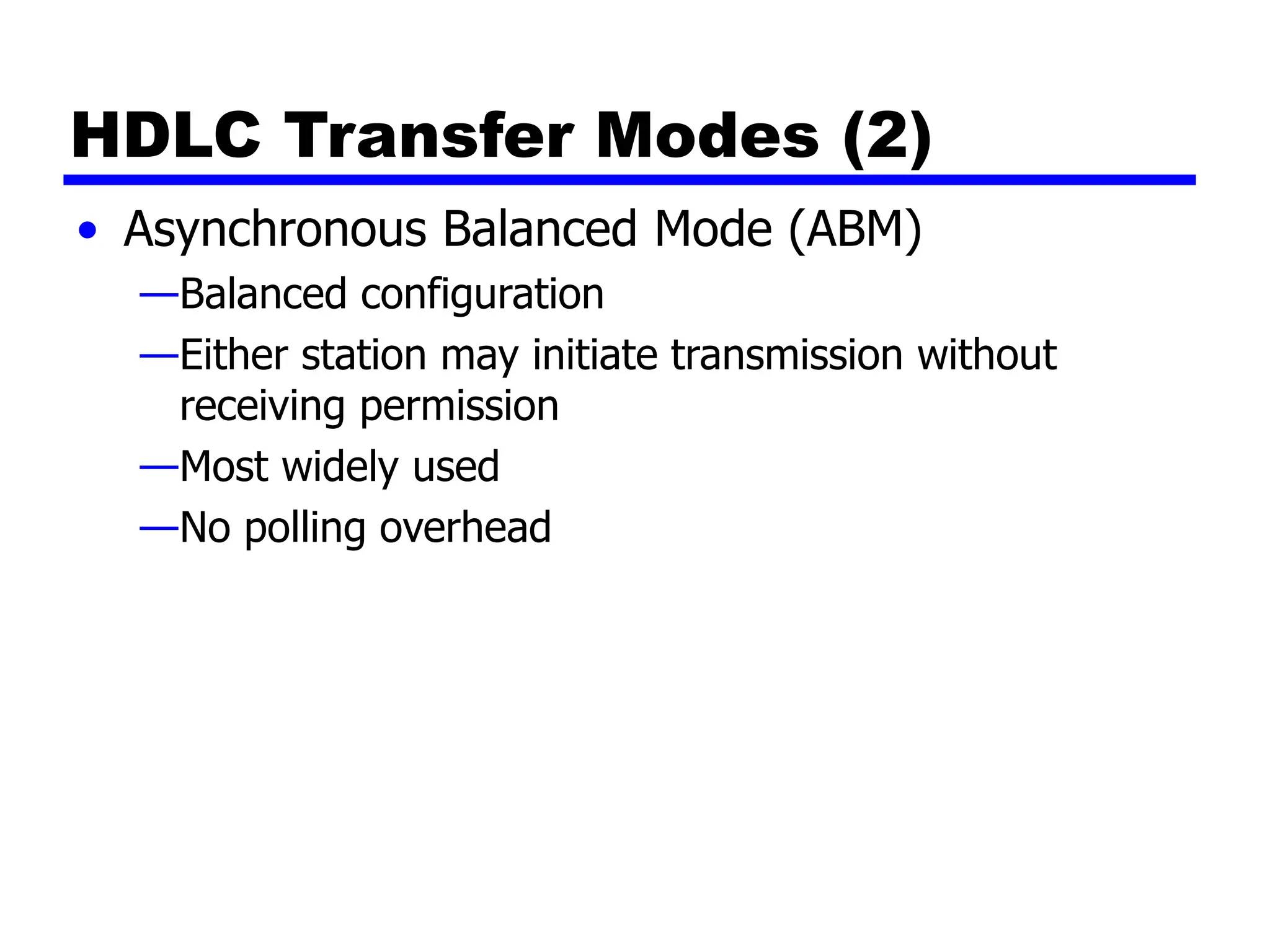 HDLC Transfer Modes (2)

• Asynchronous Balanced Mode (ABM)

—Balanced configuration

—Either station may initiate transmission without receiving permission

—Most widely used

—No polling overhead